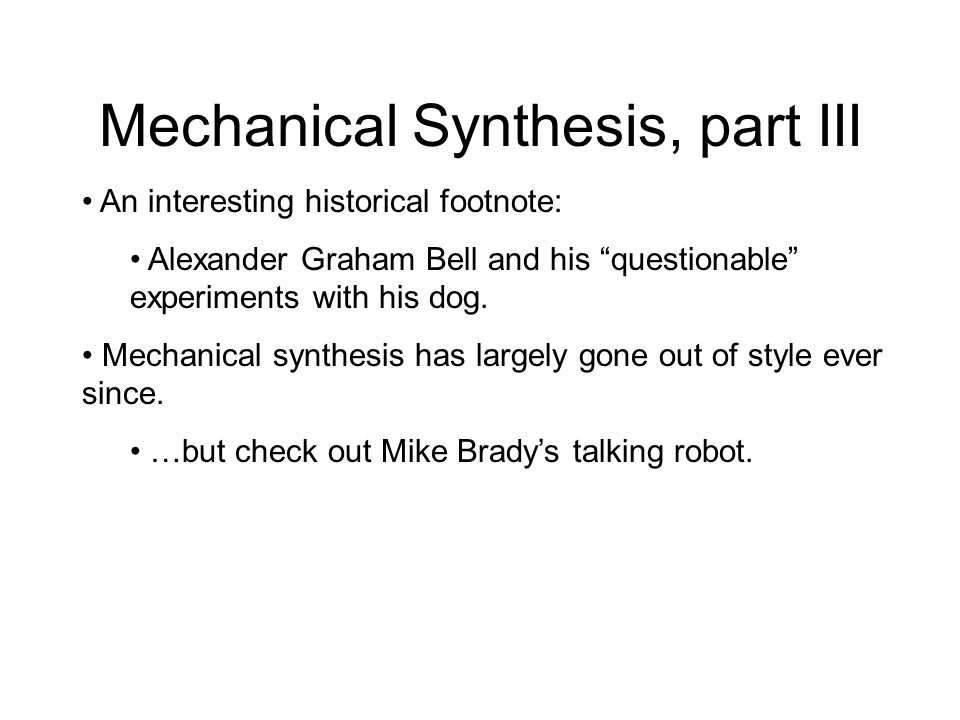 Mechanical Synthesis, part III

• An interesting historical footnote:

• Alexander Graham Bell and his “questionable” experiments with his dog.

• Mechanical synthesis has largely gone out of style ever since.

• …but check out Mike Brady’s talking robot.